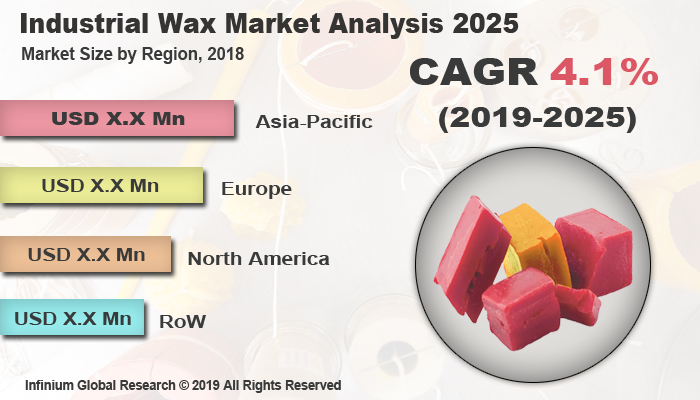 Industrial Wax Market Analysis 2025

Market Size by Region, 2018

CAGR 4.1%
(2019-2025)

USD X.X Mn Asia-Pacific

USD X.X Mn Europe

USD X.X Mn North America

USD X.X Mn RoW

Infinium Global Research © 2019 All Rights Reserved